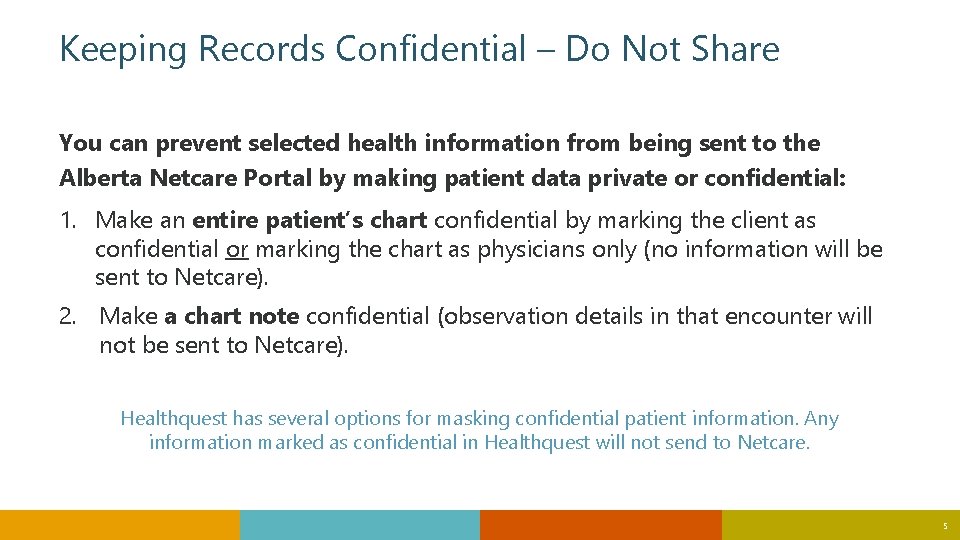 Keeping Records Confidential – Do Not Share

You can prevent selected health information from being sent to the Alberta Netcare Portal by making patient data private or confidential:

1. Make an entire patient's chart confidential by marking the client as confidential or marking the chart as physicians only (no information will be sent to Netcare).

2. Make a chart note confidential (observation details in that encounter will not be sent to Netcare).

Healthquest has several options for masking confidential patient information. Any information marked as confidential in Healthquest will not send to Netcare.

5